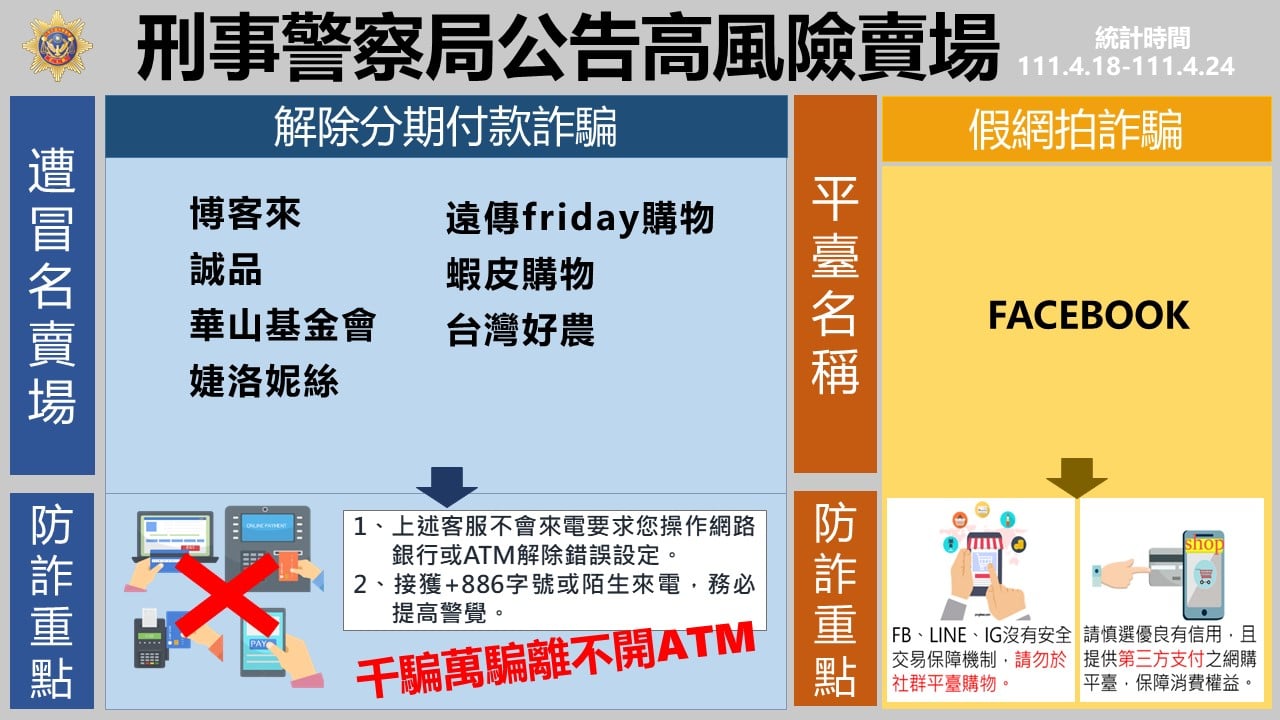 刑事警察局公告高風險賣場

統計時間
111.4.18-111.4.24

遭冒名賣場

解除分期付款詐騙

博客來
誠品
華山基金會
婕洛妮絲

遠傳friday購物
蝦皮購物
台灣好農

防詐重點

ONLINE PAYMENT

PAY

1、上述客服不會來電要求您操作網路銀行或ATM解除錯誤設定。
2、接獲+886字號或陌生來電，務必提高警覺。

千騙萬騙離不開ATM

平臺名稱

假網拍詐騙

FACEBOOK

防詐重點

FB、LINE、IG沒有安全交易保障機制，請勿於社群平臺購物。

shop

請慎選優良有信用，且提供第三方支付之網購平臺，保障消費權益。